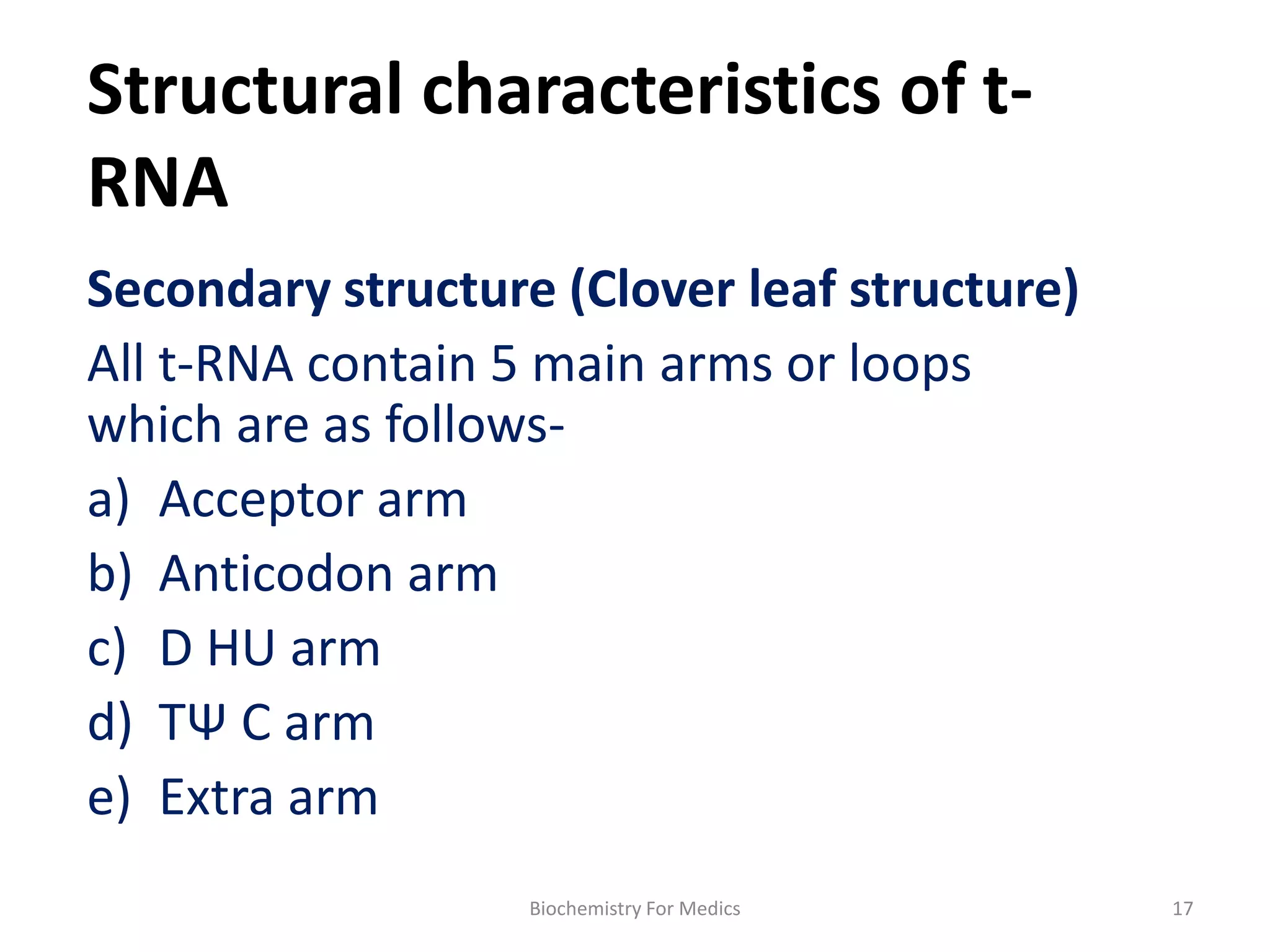 Structural characteristics of t-RNA

Secondary structure (Clover leaf structure)

All t-RNA contain 5 main arms or loops which are as follows-

a) Acceptor arm
b) Anticodon arm
c) D HU arm
d) TΨ C arm
e) Extra arm

Biochemistry For Medics

17